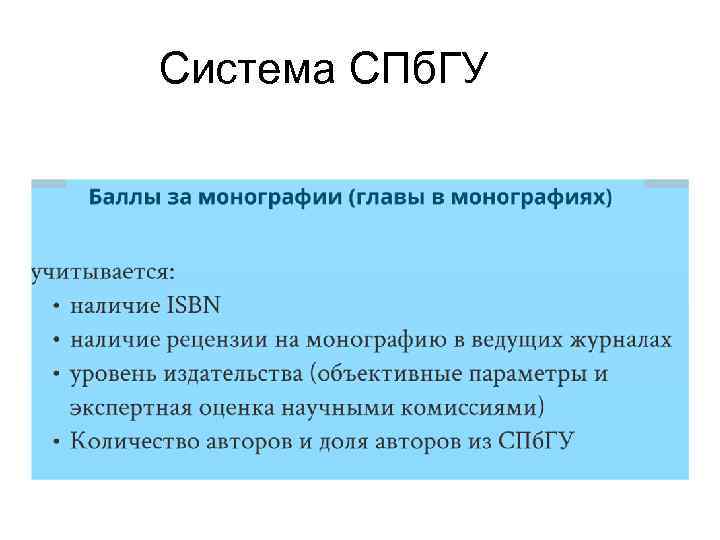 Система СПбГУ

Баллы за монографии (главы в монографиях)

учитывается:
• наличие ISBN
• наличие рецензии на монографию в ведущих журналах
• уровень издательства (объективные параметры и экспертная оценка научными комиссиями)
• Количество авторов и доля авторов из СПбГУ